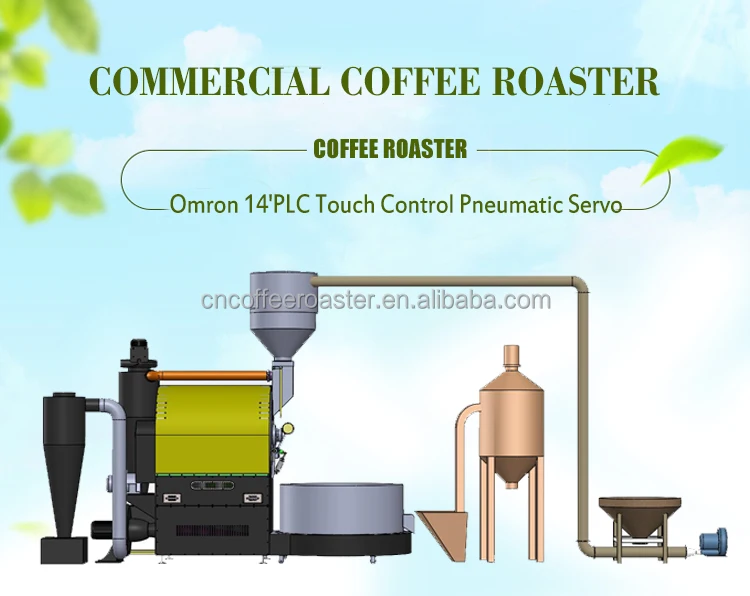 COMMERCIAL COFFEE ROASTER

COFFEE ROASTER

Omron 14'PLC Touch Control Pneumatic Servo

cncoffeeroaster.en.alibaba.com